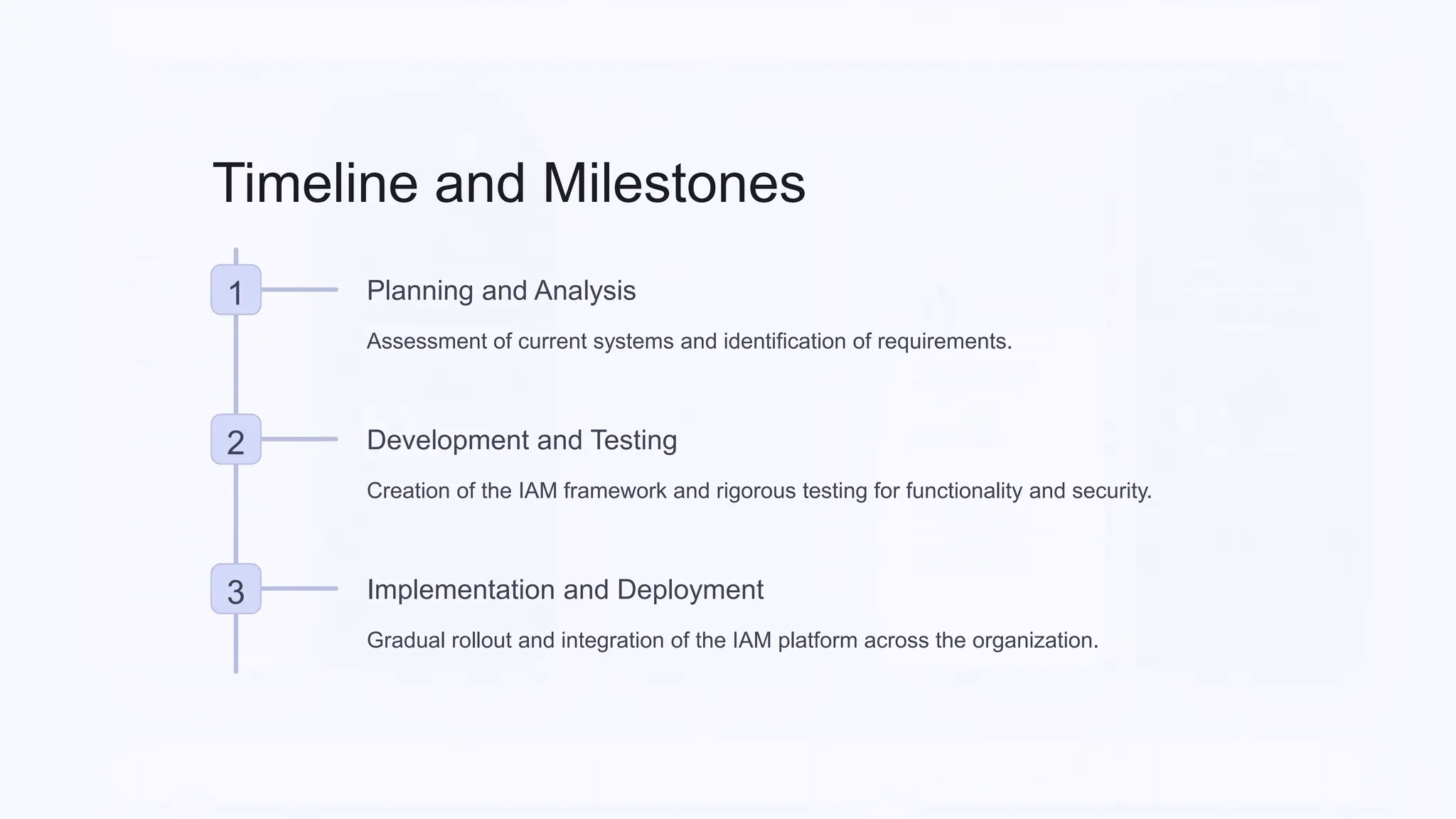 Timeline and Milestones

1

Planning and Analysis

Assessment of current systems and identification of requirements.

2

Development and Testing

Creation of the IAM framework and rigorous testing for functionality and security.

3

Implementation and Deployment

Gradual rollout and integration of the IAM platform across the organization.